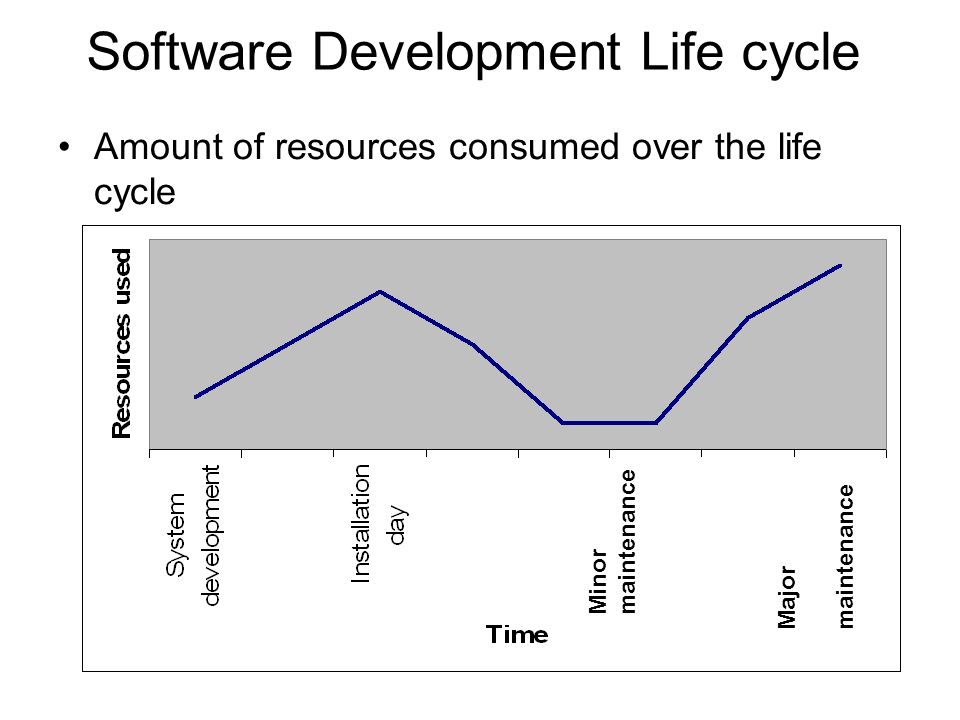 Software Development Life cycle

• Amount of resources consumed over the life cycle

Resources used

System development

Installation day

Minor maintenance

Major

maintenance

Time